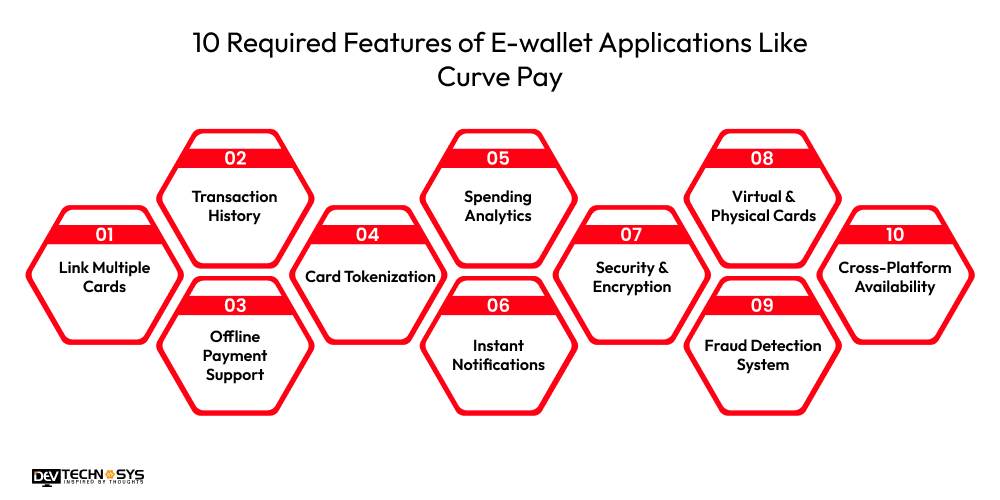 10 Required Features of E-wallet Applications Like Curve Pay

01
Link Multiple Cards

02
Transaction History

03
Offline Payment Support

04
Card Tokenization

05
Spending Analytics

06
Instant Notifications

07
Security & Encryption

08
Virtual & Physical Cards

09
Fraud Detection System

10
Cross-Platform Availability

DEV TECHNOSYS
INSPIRED BY THOUGHTS